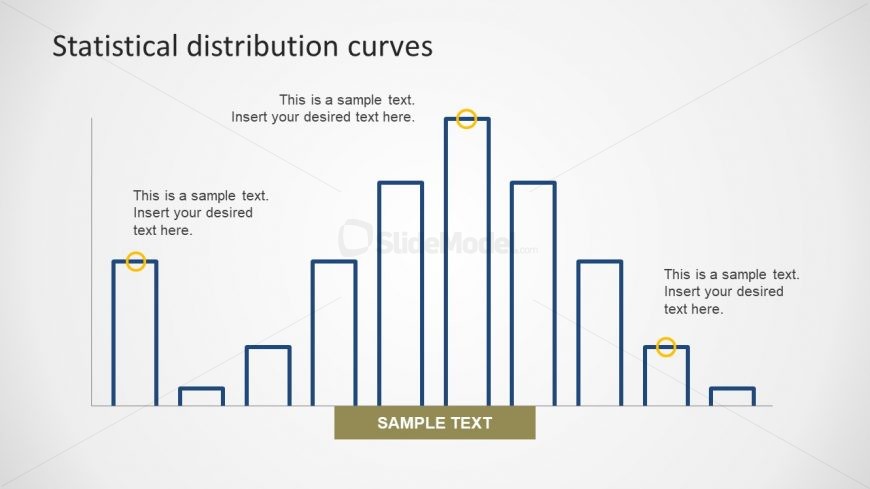 Statistical distribution curves

This is a sample text.
Insert your desired text here.

This is a sample text.
Insert your desired text here.

SlideModel.com

This is a sample text.
Insert your desired text here.

SAMPLE TEXT